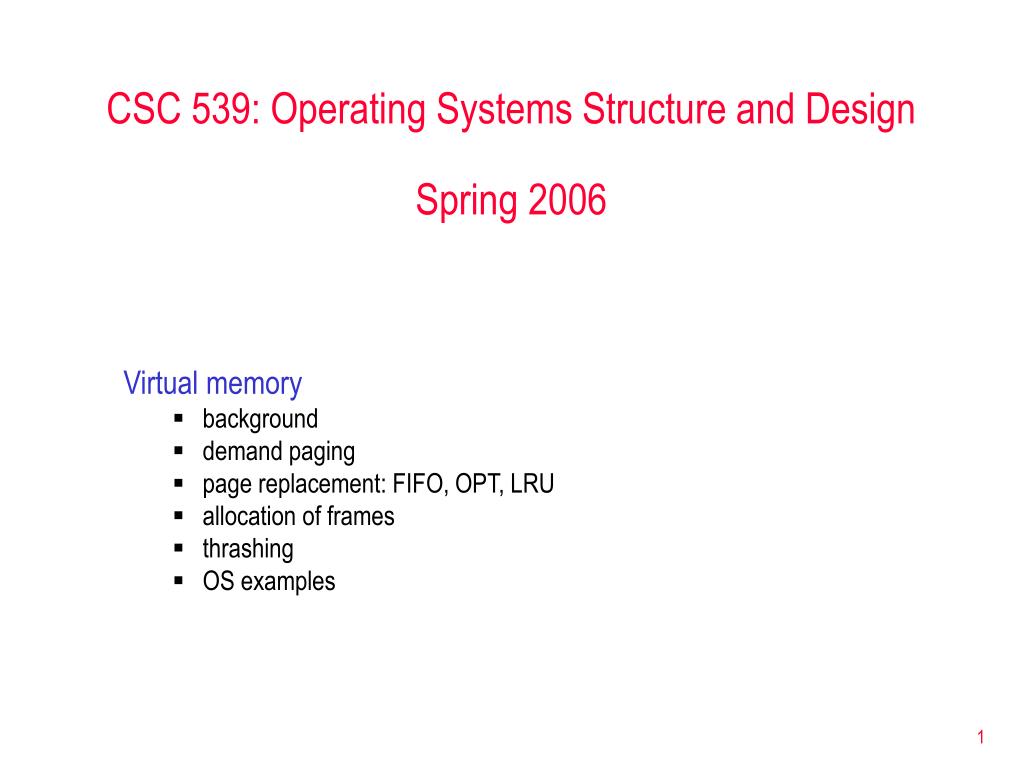 CSC 539: Operating Systems Structure and Design

Spring 2006

Virtual memory
- background
- demand paging
- page replacement: FIFO, OPT, LRU
- allocation of frames
- thrashing
- OS examples

1